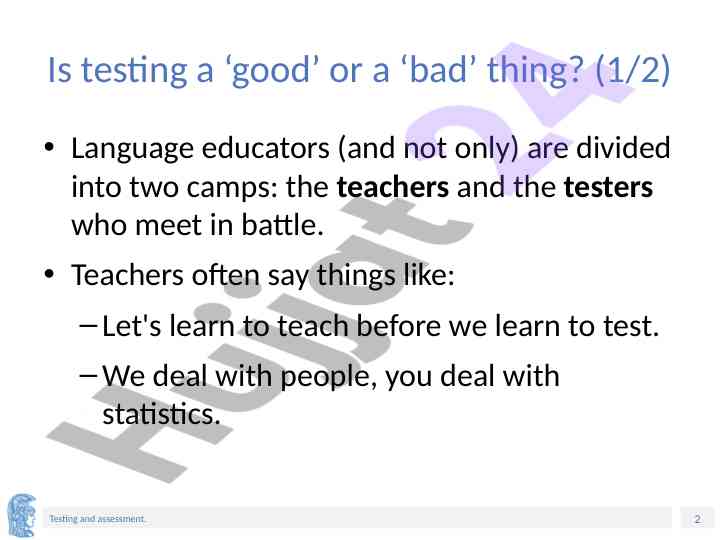 Is testing a ‘good’ or a ‘bad’ thing? (1/2)

• Language educators (and not only) are divided into two camps: the **teachers** and the **testers** who meet in battle.

• Teachers often say things like:

– Let's learn to teach before we learn to test.

– We deal with people, you deal with statistics.

Hujot24

Testing and assessment.

2